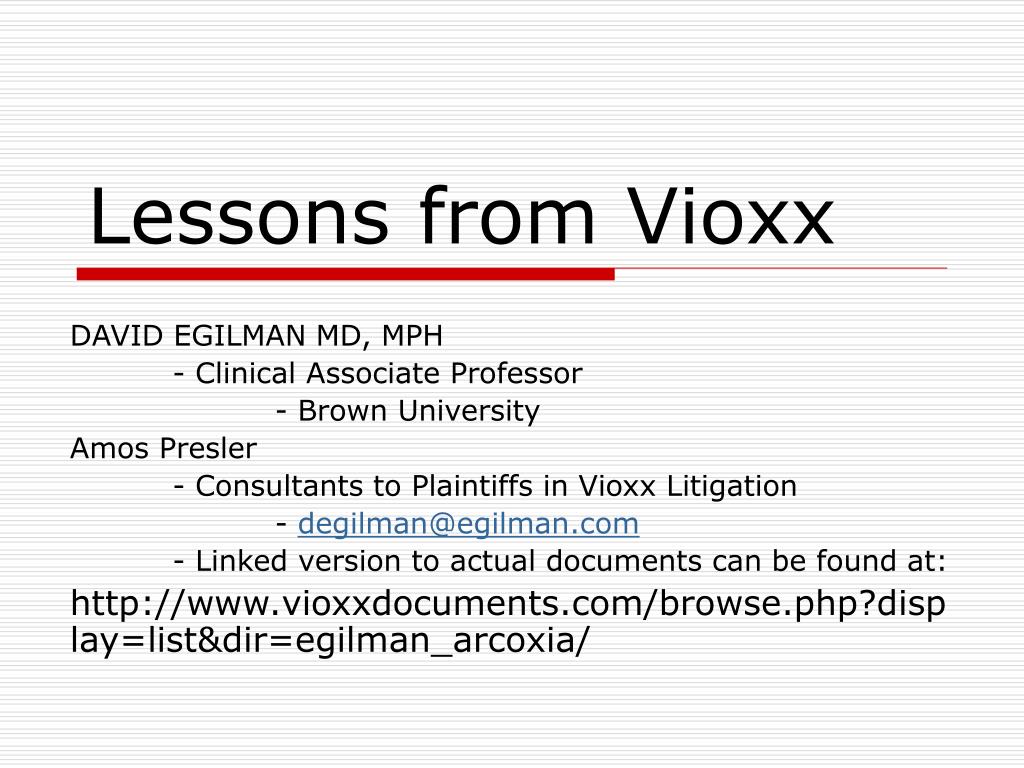 Lessons from Vioxx

DAVID EGILMAN MD, MPH
- Clinical Associate Professor
- Brown University
Amos Presler
- Consultants to Plaintiffs in Vioxx Litigation
- degilman@egilman.com
- Linked version to actual documents can be found at:
http://www.vioxxdocuments.com/browse.php?display=list&dir=egilman_arcoxia/